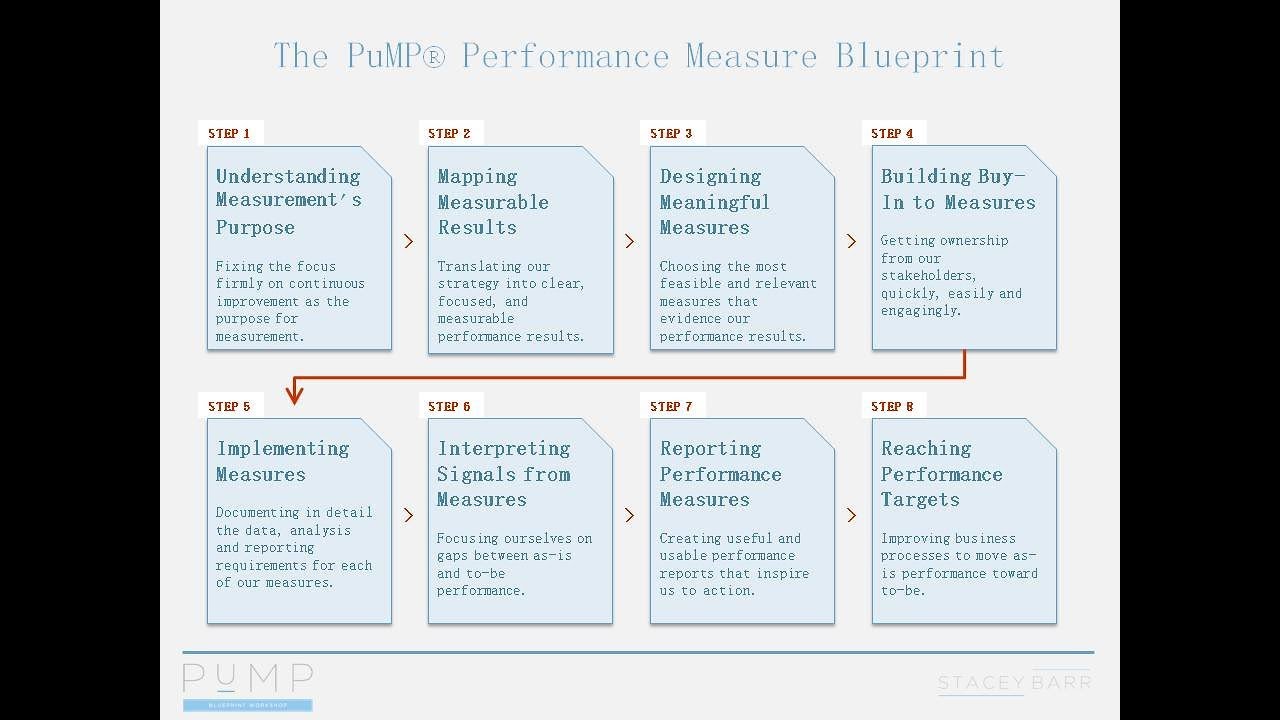 The PuMP® Performance Measure Blueprint

STEP 1

Understanding Measurement's Purpose

Fixing the focus firmly on continuous improvement as the purpose for measurement.

STEP 2

Mapping Measurable Results

Translating our strategy into clear, focused, and measurable performance results.

STEP 3

Designing Meaningful Measures

Choosing the most feasible and relevant measures that evidence our performance results.

STEP 4

Building Buy-In to Measures

Getting ownership from our stakeholders, quickly, easily and engagingly.

STEP 5

Implementing Measures

Documenting in detail the data, analysis and reporting requirements for each of our measures.

STEP 6

Interpreting Signals from Measures

Focusing ourselves on gaps between as-is and to-be performance.

STEP 7

Reporting Performance Measures

Creating useful and usable performance reports that inspire us to action.

STEP 8

Reaching Performance Targets

Improving business processes to move as-is performance toward to-be.

PUMP
BLUEPRINT WORKSHOP

STACEY BARR